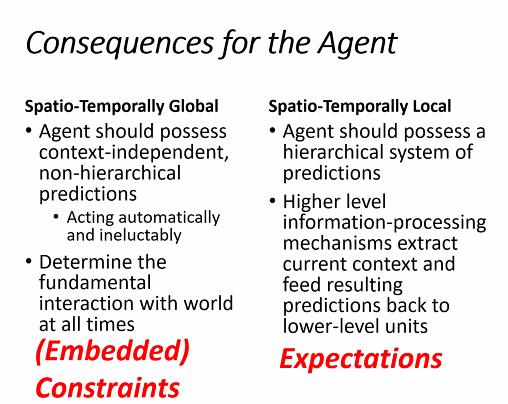 Consequences for the Agent

Spatio-Temporally Global
• Agent should possess context-independent, non-hierarchical predictions
  • Acting automatically and ineluctably
• Determine the fundamental interaction with world at all times

(Embedded) Constraints

Spatio-Temporally Local
• Agent should possess a hierarchical system of predictions
• Higher level information-processing mechanisms extract current context and feed resulting predictions back to lower-level units

Expectations